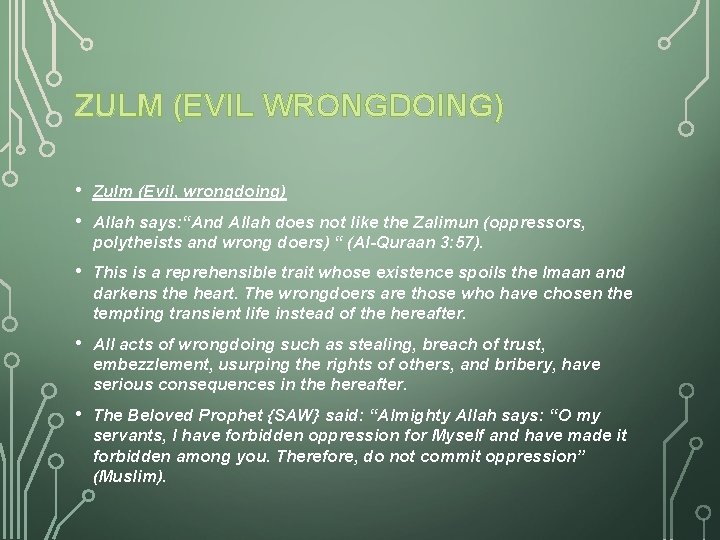 ZULM (EVIL WRONGDOING)

• Zulm (Evil, wrongdoing)

• Allah says:“And Allah does not like the Zalimun (oppressors, polytheists and wrong doers) “ (Al-Quraan 3:57).

• This is a reprehensible trait whose existence spoils the Imaan and darkens the heart. The wrongdoers are those who have chosen the tempting transient life instead of the hereafter.

• All acts of wrongdoing such as stealing, breach of trust, embezzlement, usurping the rights of others, and bribery, have serious consequences in the hereafter.

• The Beloved Prophet {SAW} said: “Almighty Allah says: “O my servants, I have forbidden oppression for Myself and have made it forbidden among you. Therefore, do not commit oppression” (Muslim).